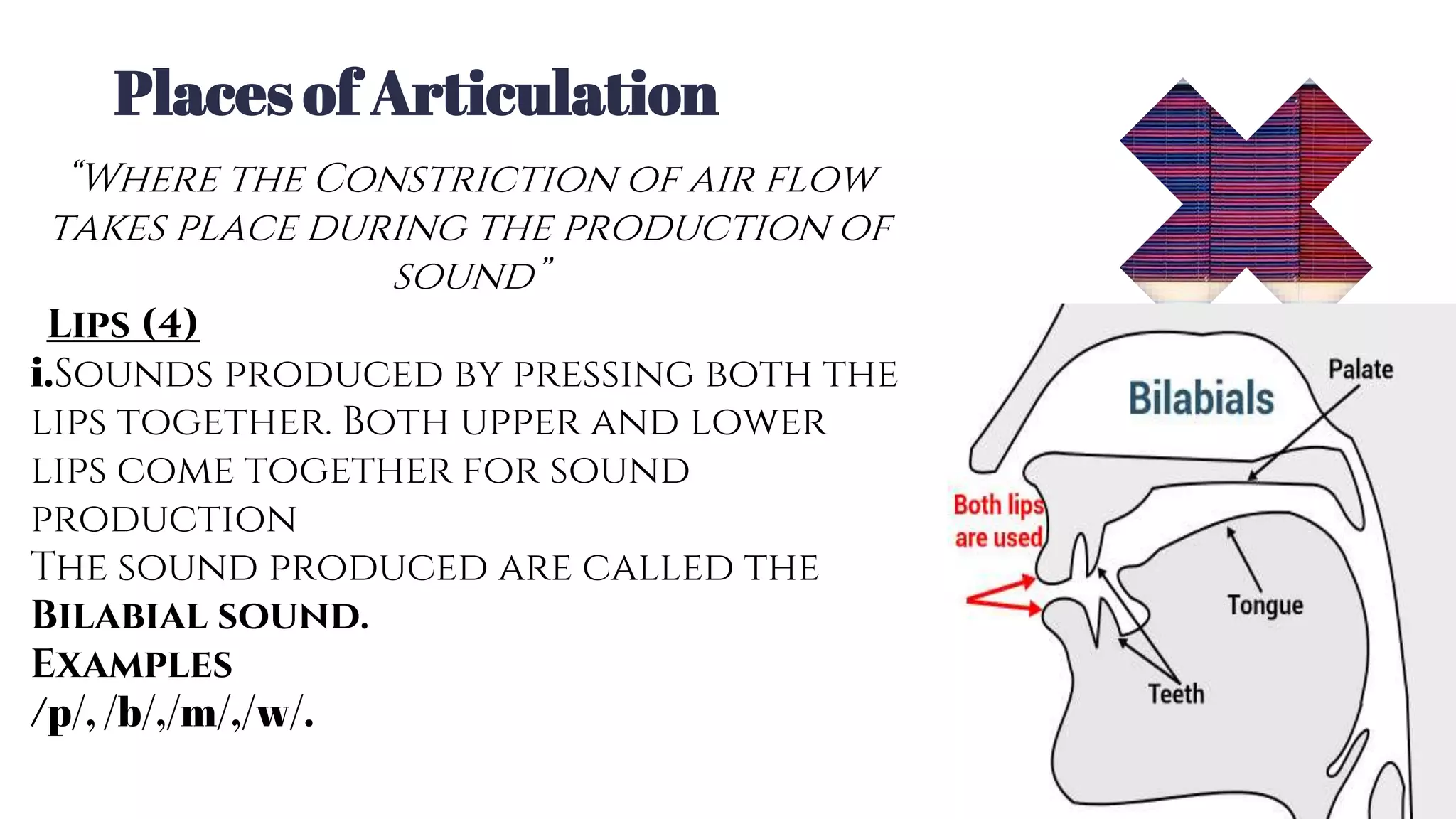 Places of Articulation

"Where the Constriction of air flow takes place during the production of sound"

Lips (4)

i.Sounds produced by pressing both the lips together. Both upper and lower lips come together for sound production

The sound produced are called the Bilabial sound.

Examples

/p/, /b/,/m/,/w/.

Bilabials

Palate

Both lips are used

Tongue

Teeth